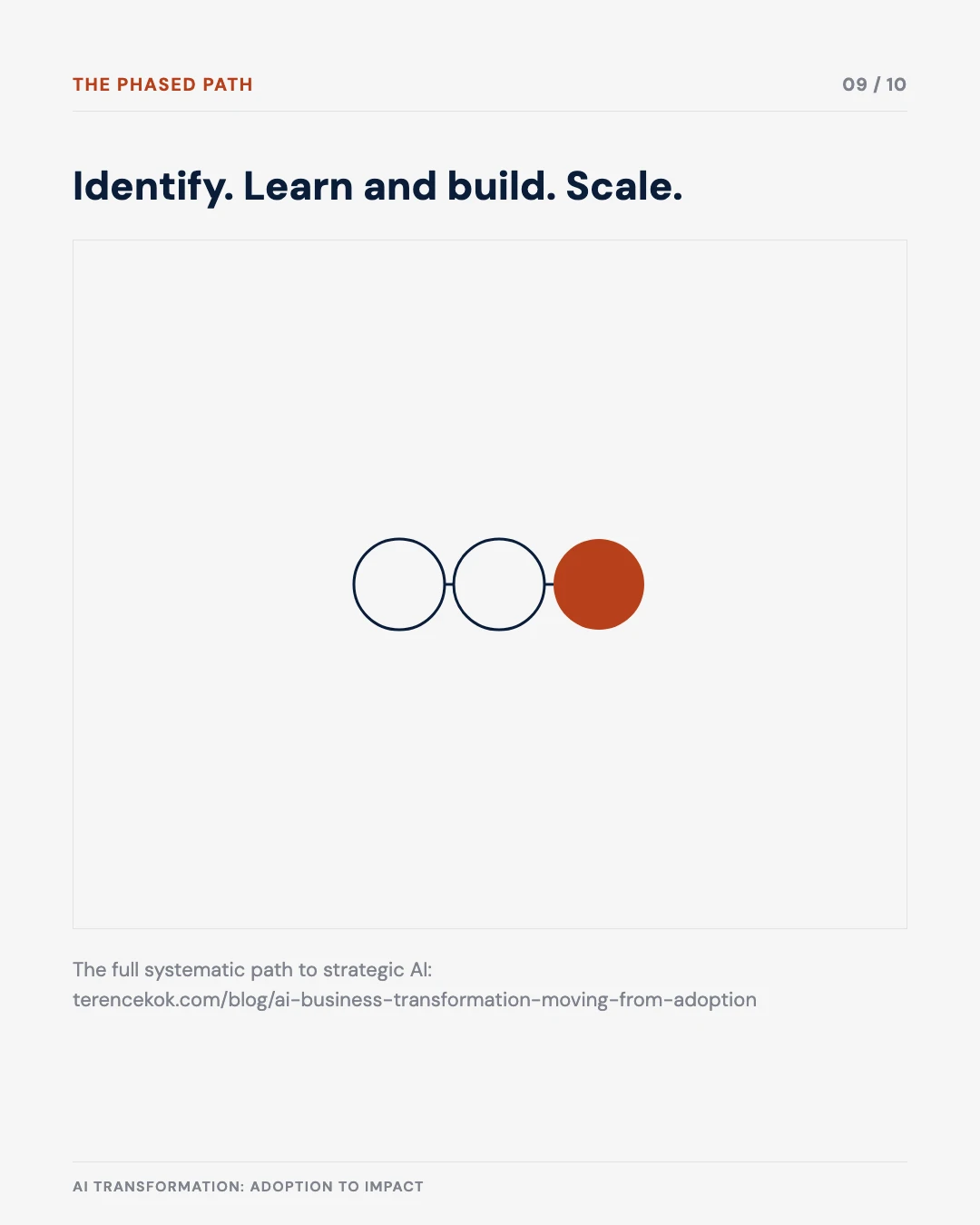 THE PHASED PATH

09 / 10

Identify. Learn and build. Scale.

The full systematic path to strategic AI:
terencekok.com/blog/ai-business-transformation-moving-from-adoption

AI TRANSFORMATION: ADOPTION TO IMPACT